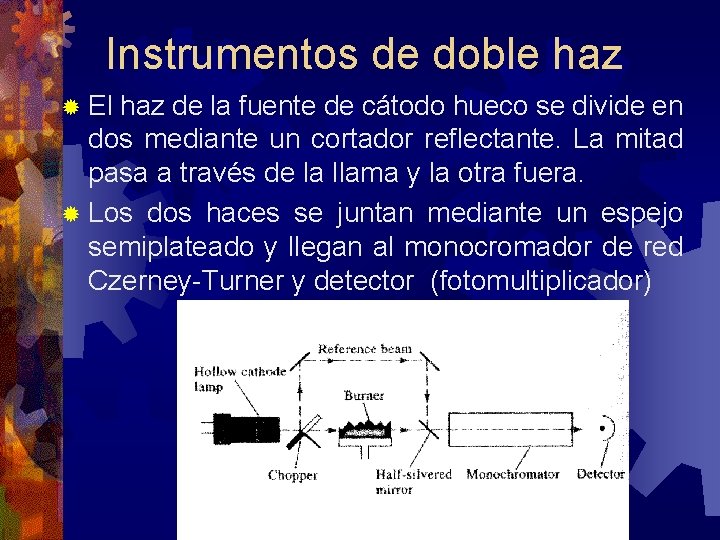 Instrumentos de doble haz

El haz de la fuente de cátodo hueco se divide en dos mediante un cortador reflectante. La mitad pasa a través de la llama y la otra fuera.

Los dos haces se juntan mediante un espejo semiplateado y llegan al monocromador de red Czerney-Turner y detector (fotomultiplicador)

Reference beam
Hollow cathode lamp
Burner
Chopper
Half-silvered mirror
Monochromator
Detector